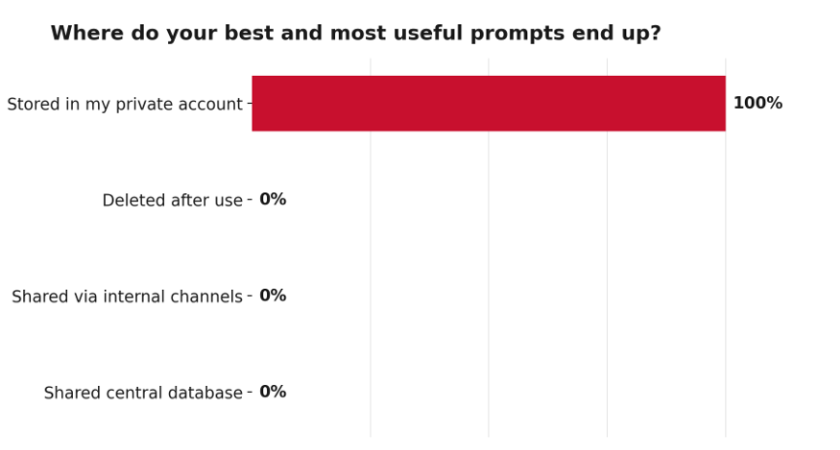 Where do your best and most useful prompts end up?

Stored in my private account 100%

Deleted after use 0%

Shared via internal channels 0%

Shared central database 0%